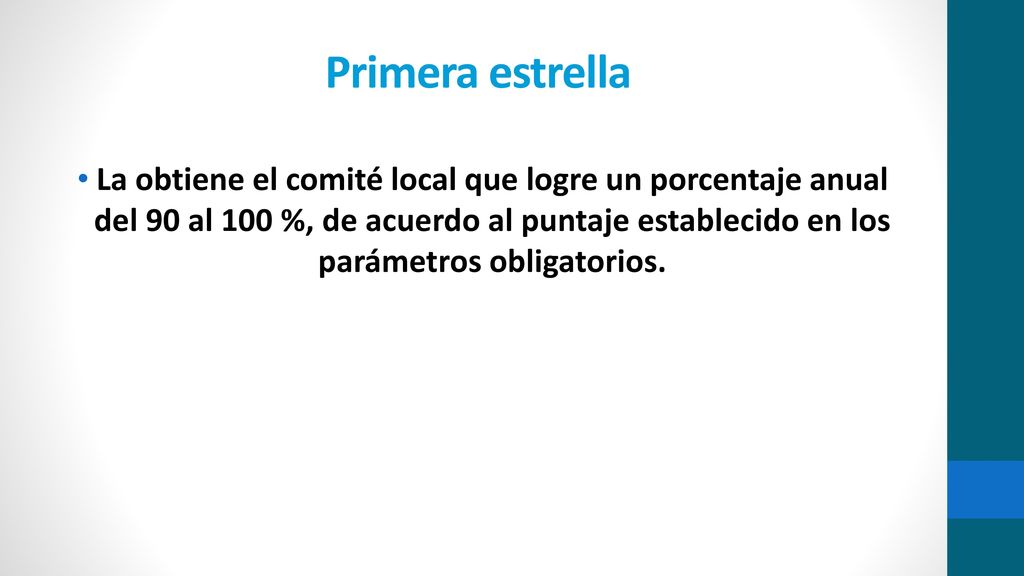 Primera estrella

• La obtiene el comité local que logre un porcentaje anual del 90 al 100 %, de acuerdo al puntaje establecido en los parámetros obligatorios.